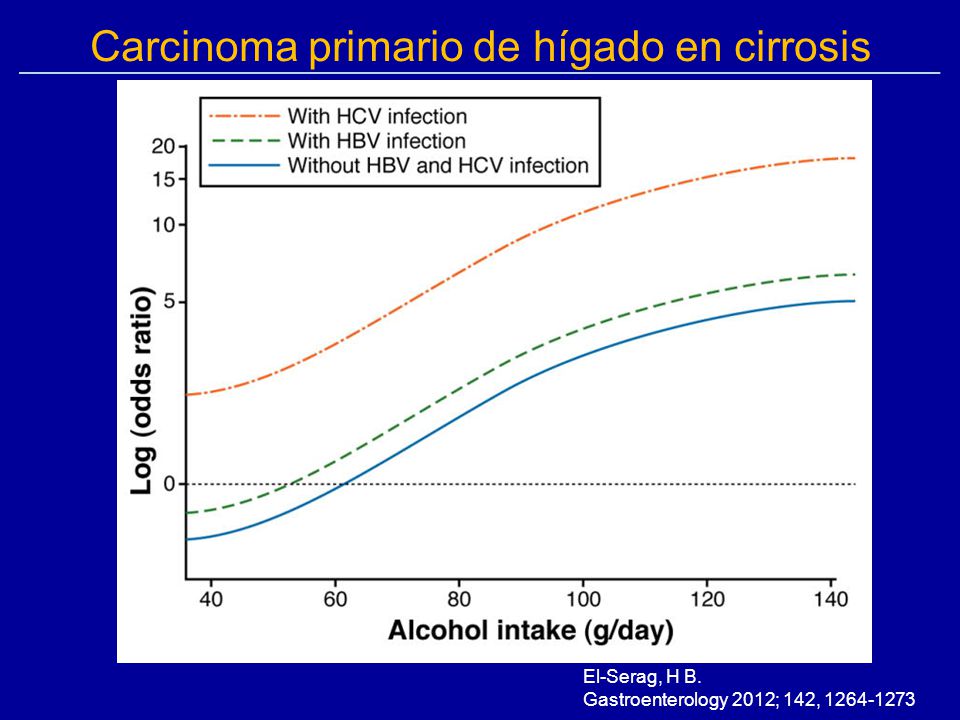 Carcinoma primario de hígado en cirrosis

With HCV infection
With HBV infection
Without HBV and HCV infection

Log (odds ratio)

20
15
10
5
0

40
60
80
100
120
140

Alcohol intake (g/day)

El-Serag, H B.
Gastroenterology 2012; 142, 1264-1273